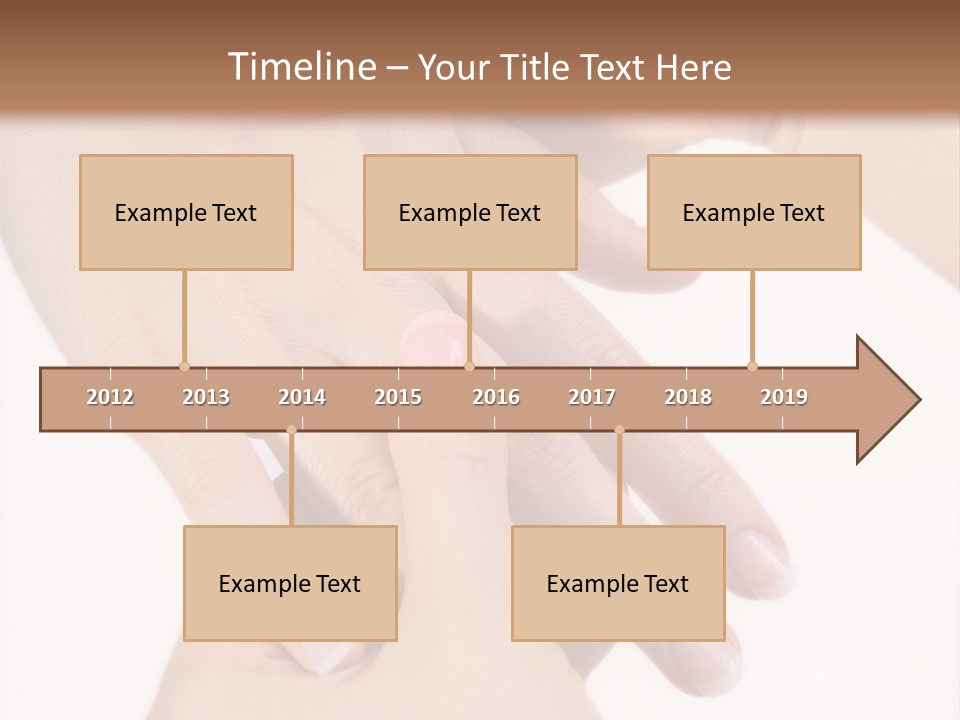 Timeline – Your Title Text Here

Example Text

Example Text

Example Text

2012 2013 2014 2015 2016 2017 2018 2019

Example Text

Example Text